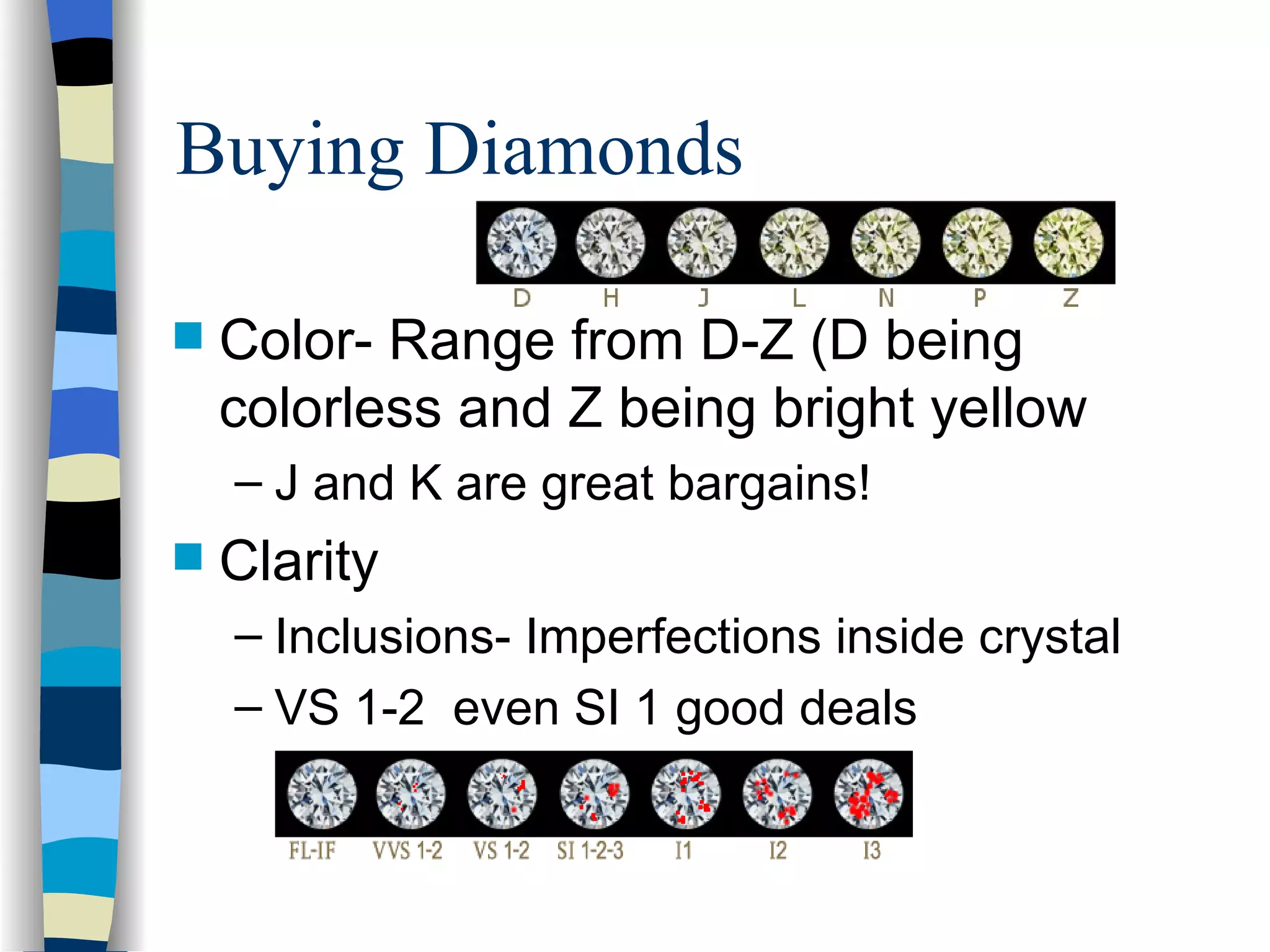 Buying Diamonds

D H J L N P Z

Color- Range from D-Z (D being colorless and Z being bright yellow

– J and K are great bargains!

Clarity

– Inclusions- Imperfections inside crystal

– VS 1-2 even SI 1 good deals

FL-IF VVS 1-2 VS 1-2 SI 1-2-3 I1 I2 I3